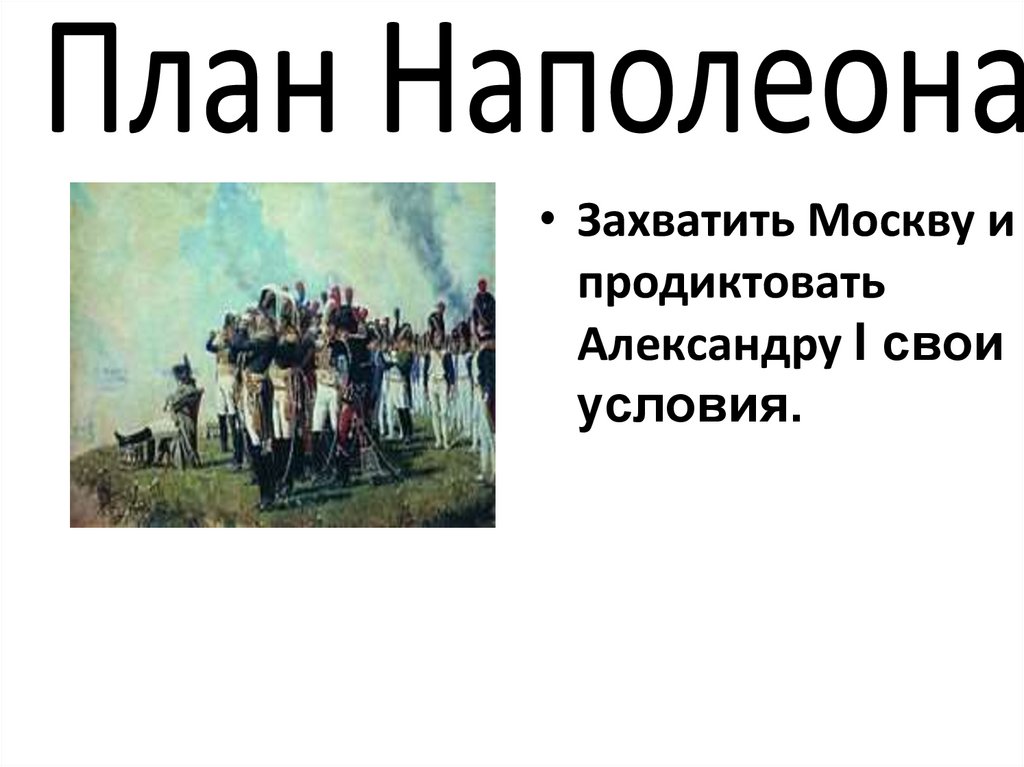 План Наполеона

• Захватить Москву и продиктовать Александру I свои условия.